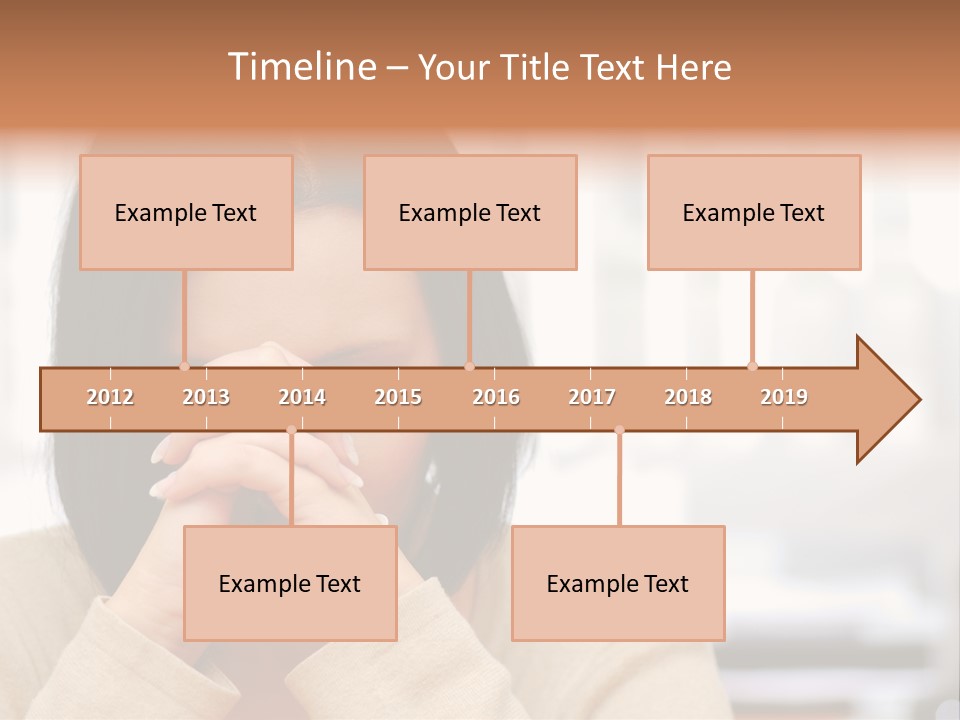 Timeline – Your Title Text Here

Example Text

Example Text

Example Text

2012 2013 2014 2015 2016 2017 2018 2019

Example Text

Example Text